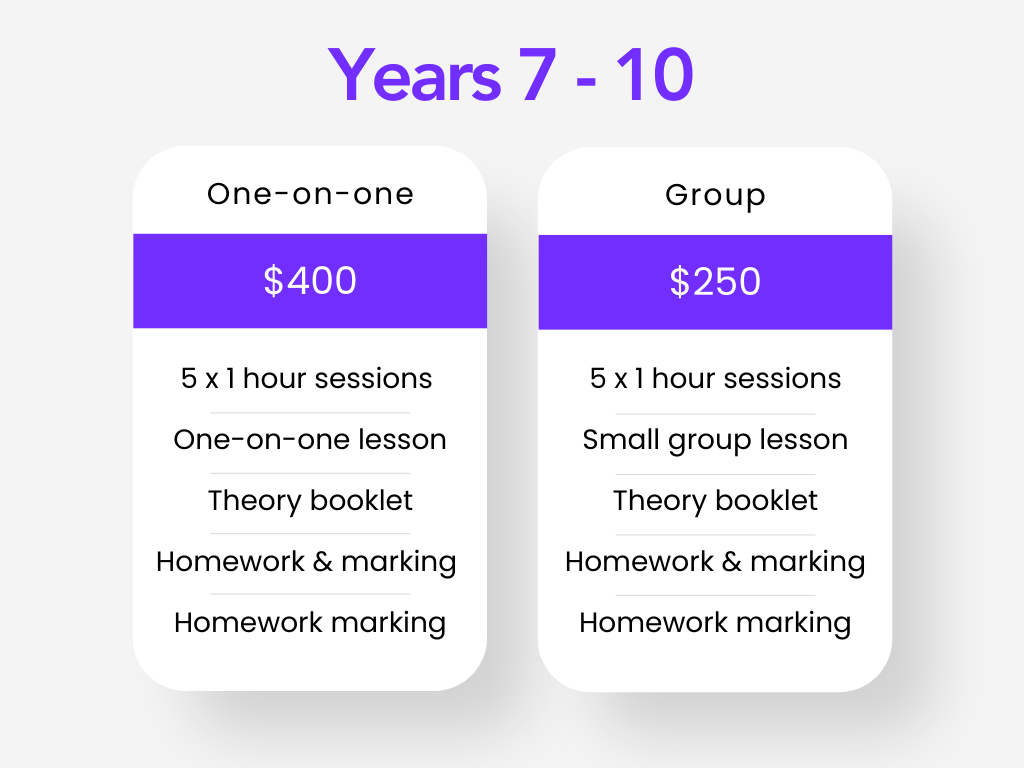 Years 7 - 10

One-on-one

\$400

5 x 1 hour sessions

One-on-one lesson

Theory booklet

Homework & marking

Homework marking

Group

\$250

5 x 1 hour sessions

Small group lesson

Theory booklet

Homework & marking

Homework marking